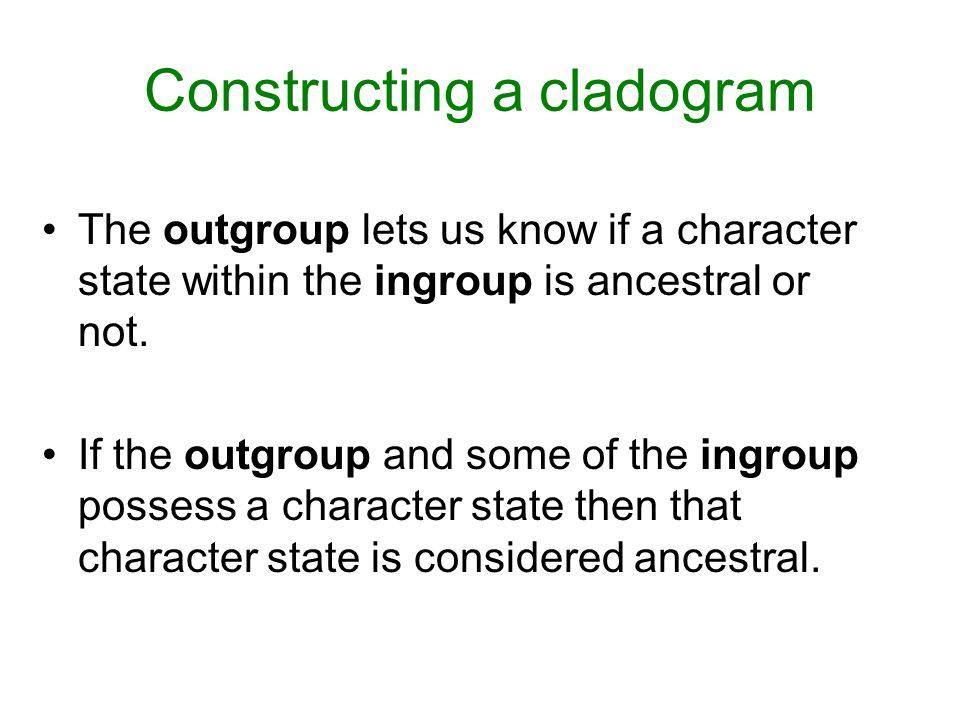 Constructing a cladogram

• The outgroup lets us know if a character state within the ingroup is ancestral or not.

• If the outgroup and some of the ingroup possess a character state then that character state is considered ancestral.